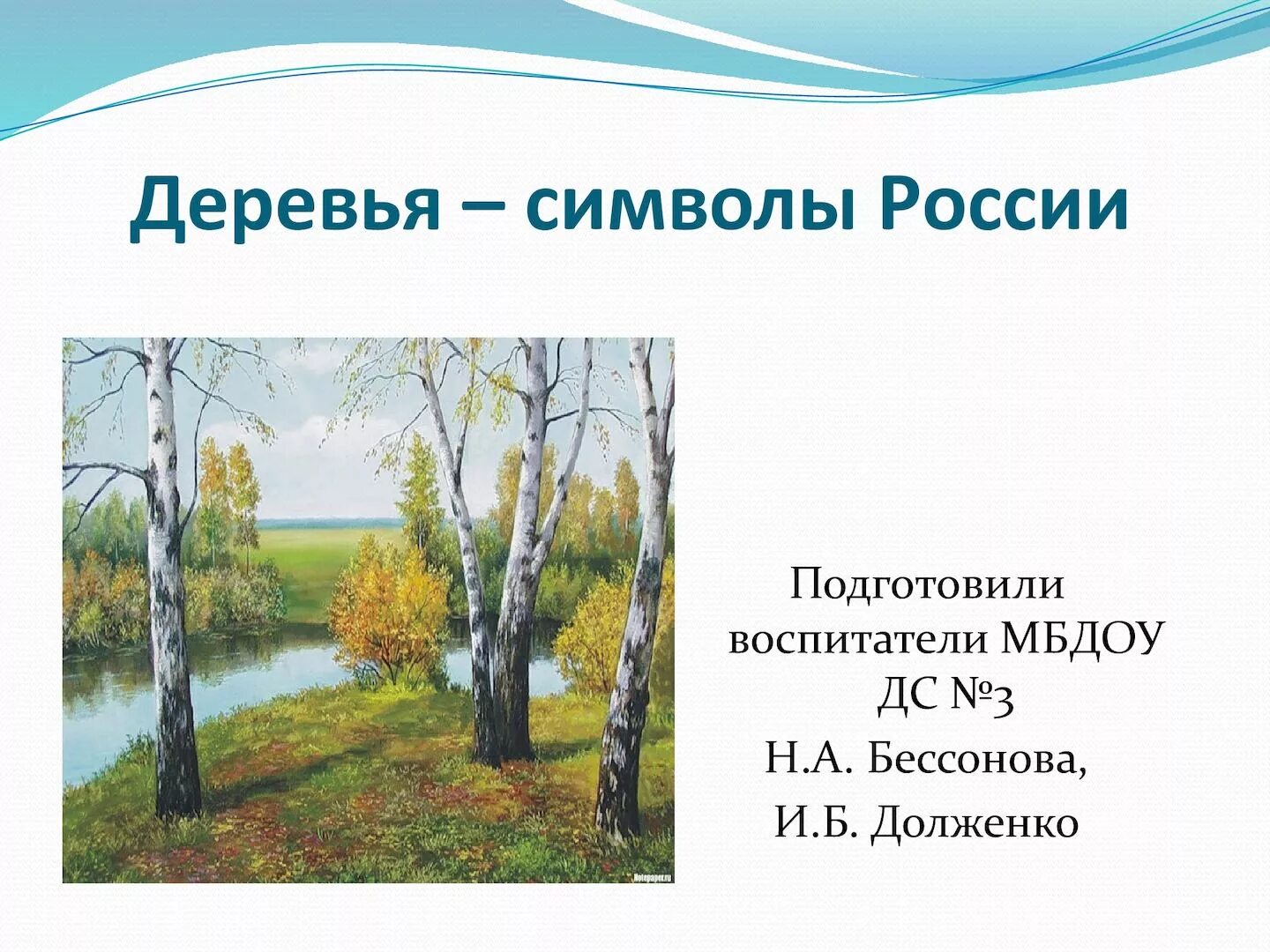 Деревья – символы России

Notepaper.ru

Подготовили воспитатели МБДОУ ДС №3
Н.А. Бессонова,
И.Б. Долженко